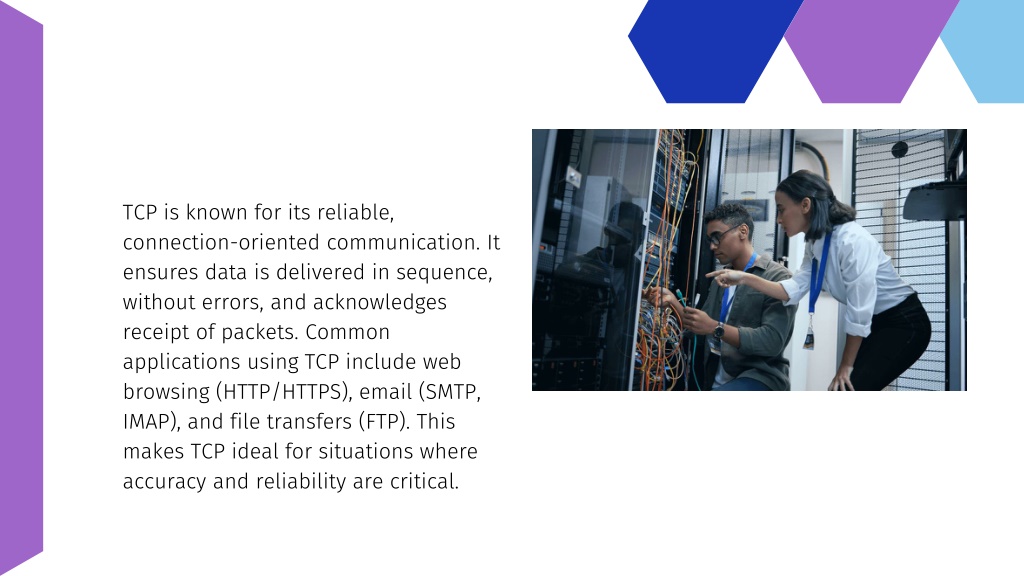 TCP is known for its reliable, connection-oriented communication. It ensures data is delivered in sequence, without errors, and acknowledges receipt of packets. Common applications using TCP include web browsing (HTTP/HTTPS), email (SMTP, IMAP), and file transfers (FTP). This makes TCP ideal for situations where accuracy and reliability are critical.